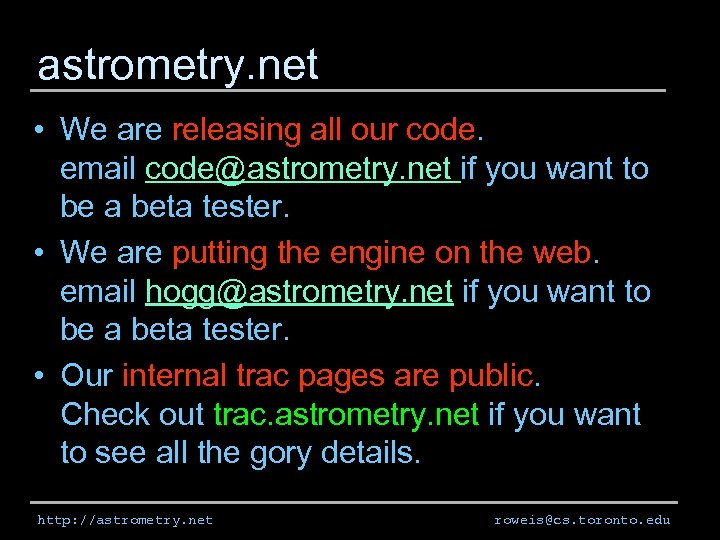 astrometry.net

• We are releasing all our code. email code@astrometry.net if you want to be a beta tester.

• We are putting the engine on the web. email hogg@astrometry.net if you want to be a beta tester.

• Our internal trac pages are public. Check out trac.astrometry.net if you want to see all the gory details.

http://astrometry.net

roweis@cs.toronto.edu